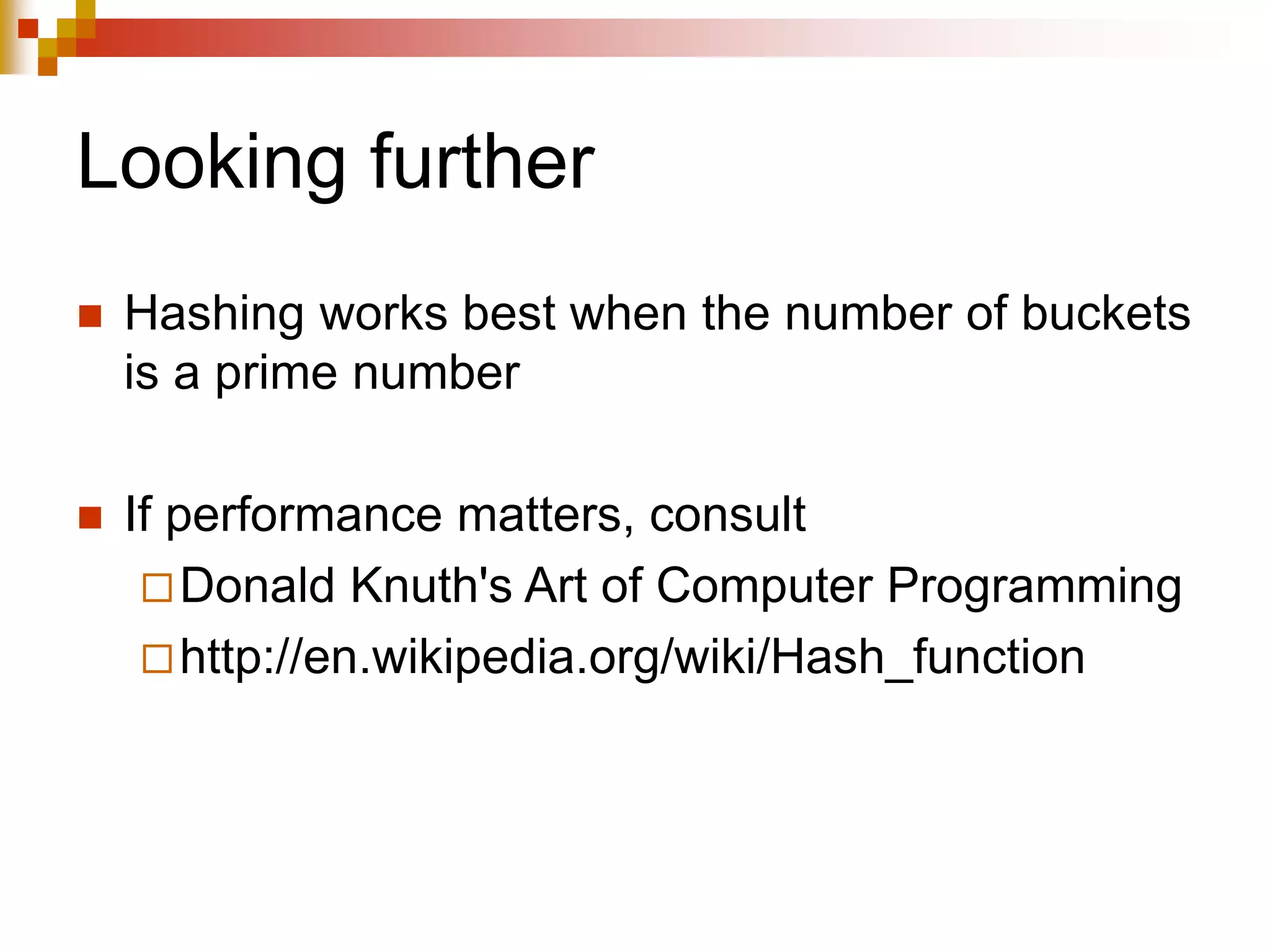 Looking further

Hashing works best when the number of buckets is a prime number

If performance matters, consult

Donald Knuth's Art of Computer Programming

http://en.wikipedia.org/wiki/Hash_function